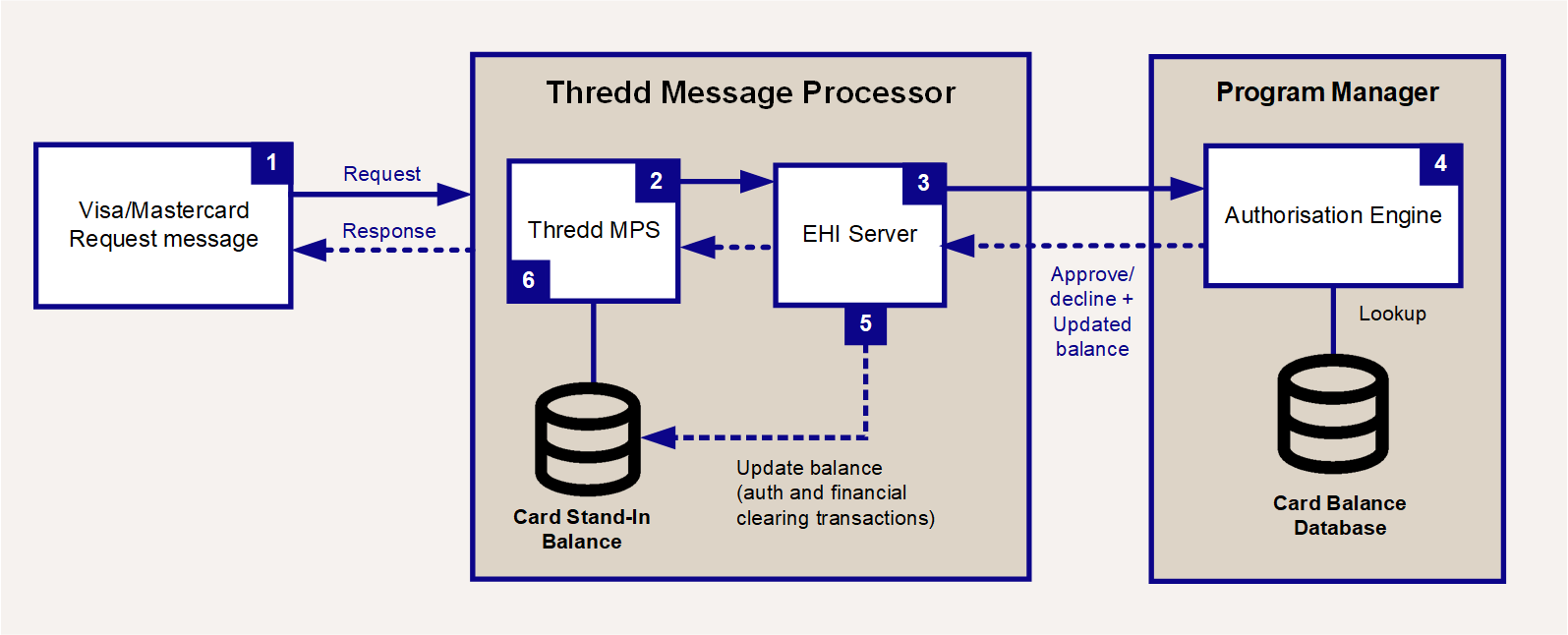 1
Visa/Mastercard Request message

Request

Response

Thredd Message Processor

2
Thredd MPS
6

3
EHI Server

5

Card Stand-In Balance

Update balance (auth and financial clearing transactions)

Approve/ decline + Updated balance

Program Manager

4
Authorisation Engine

Lookup

Card Balance Database